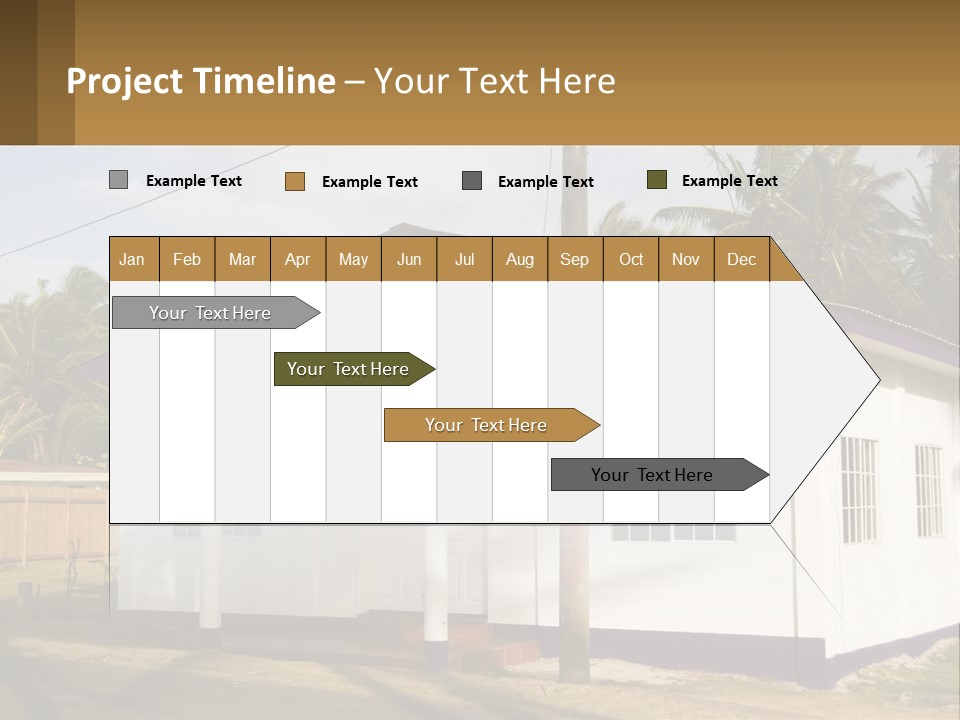 Project Timeline – Your Text Here

Example Text
Example Text
Example Text
Example Text

| Jan | Feb | Mar | Apr | May | Jun | Jul | Aug | Sep | Oct | Nov | Dec |
|---|---|---|---|---|---|---|---|---|---|---|---|

Your Text Here
Your Text Here
Your Text Here
Your Text Here